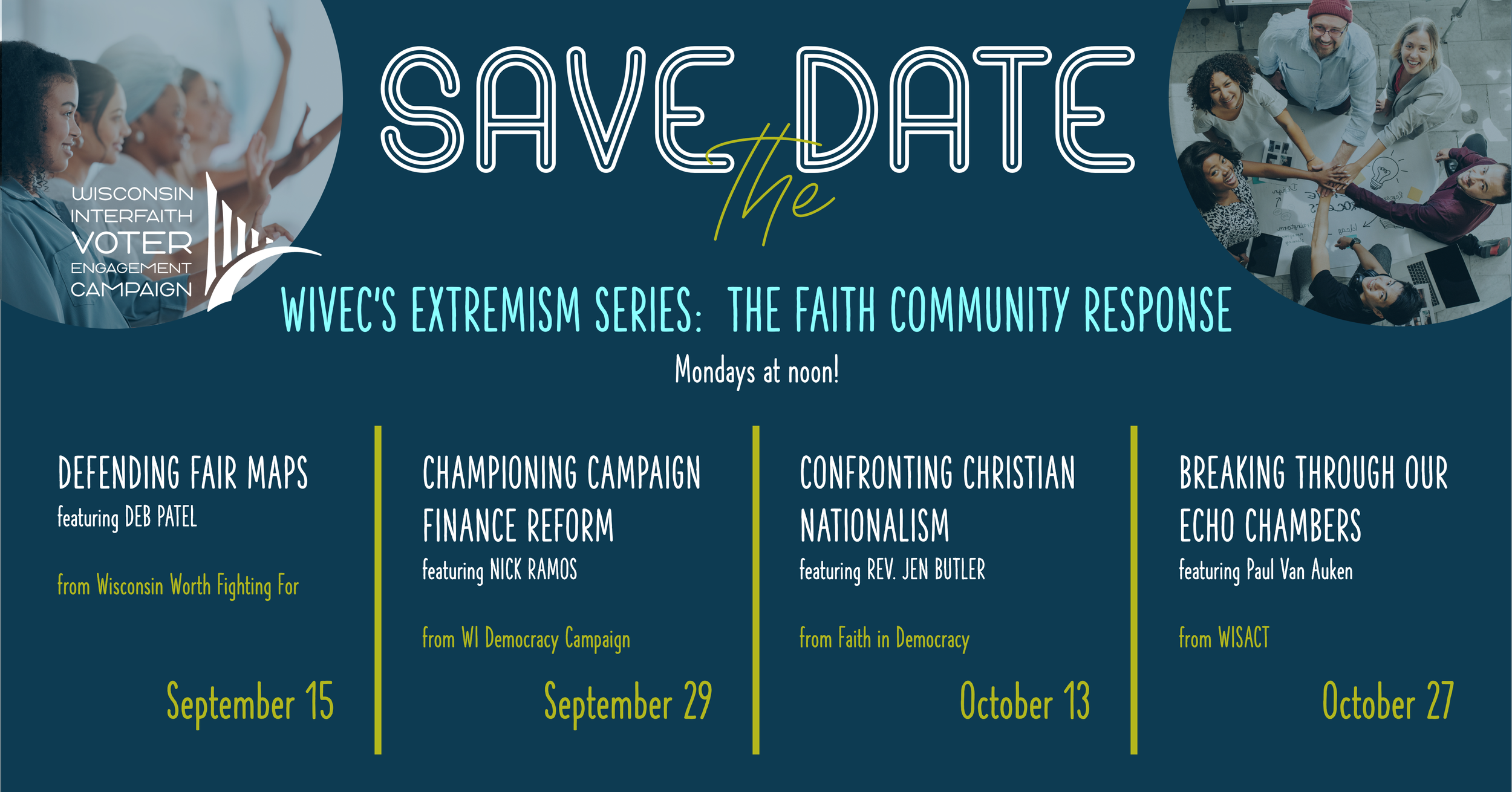 WISCONSIN INTERFAITH VOTER ENGAGEMENT CAMPAIGN

SAVE the DATE

WIVEC'S EXTREMISM SERIES: THE FAITH COMMUNITY RESPONSE

Mondays at noon!

DEFENDING FAIR MAPS
featuring DEB PATEL

from Wisconsin Worth Fighting For

September 15

CHAMPIONING CAMPAIGN FINANCE REFORM
featuring NICK RAMOS

from WI Democracy Campaign

September 29

CONFRONTING CHRISTIAN NATIONALISM
featuring REV. JEN BUTLER

from Faith in Democracy

October 13

BREAKING THROUGH OUR ECHO CHAMBERS
featuring Paul Van Auken

from WISACT

October 27